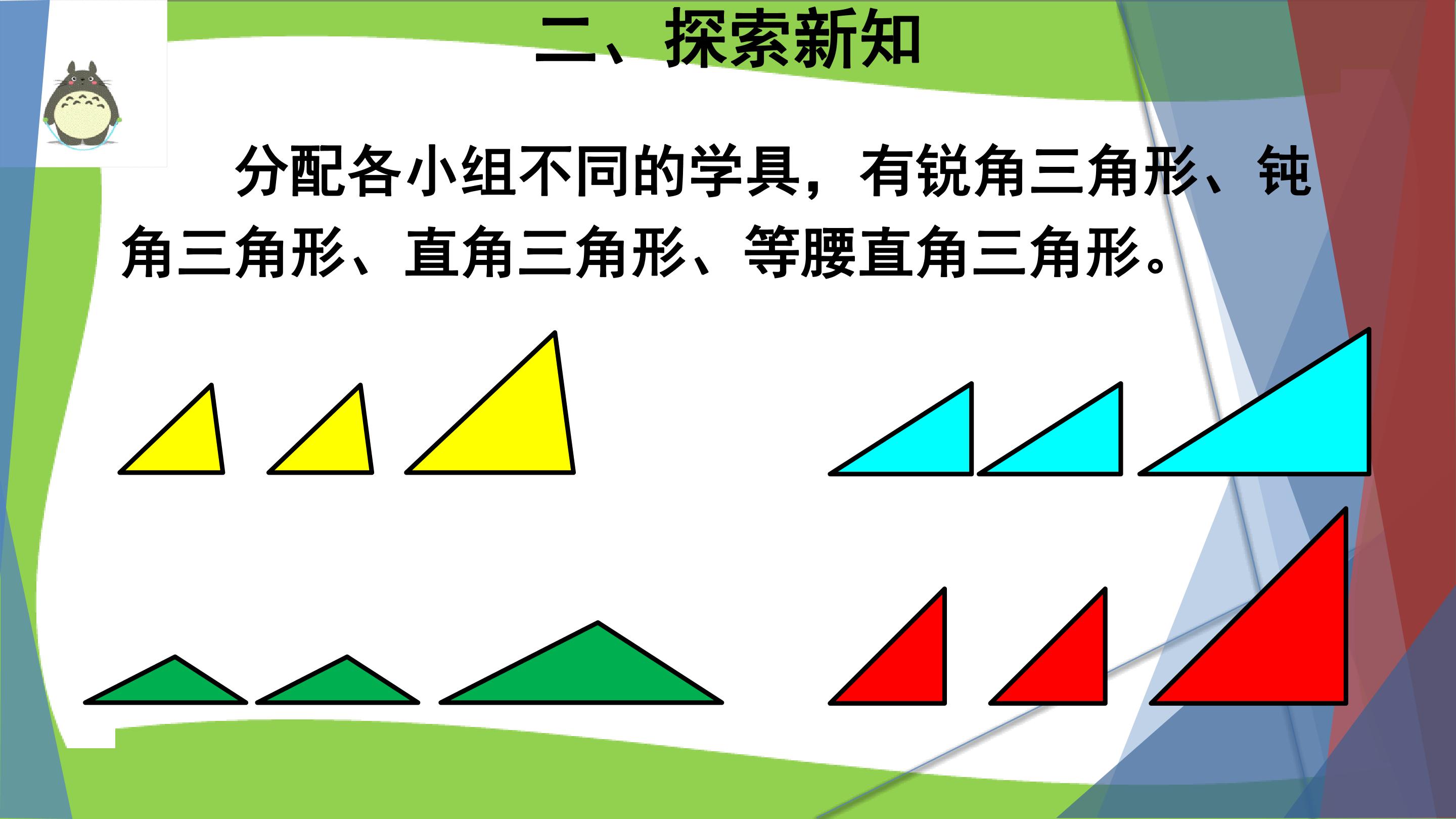 二、探索新知

分配各小组不同的学具，有锐角三角形、钝角三角形、直角三角形、等腰直角三角形。